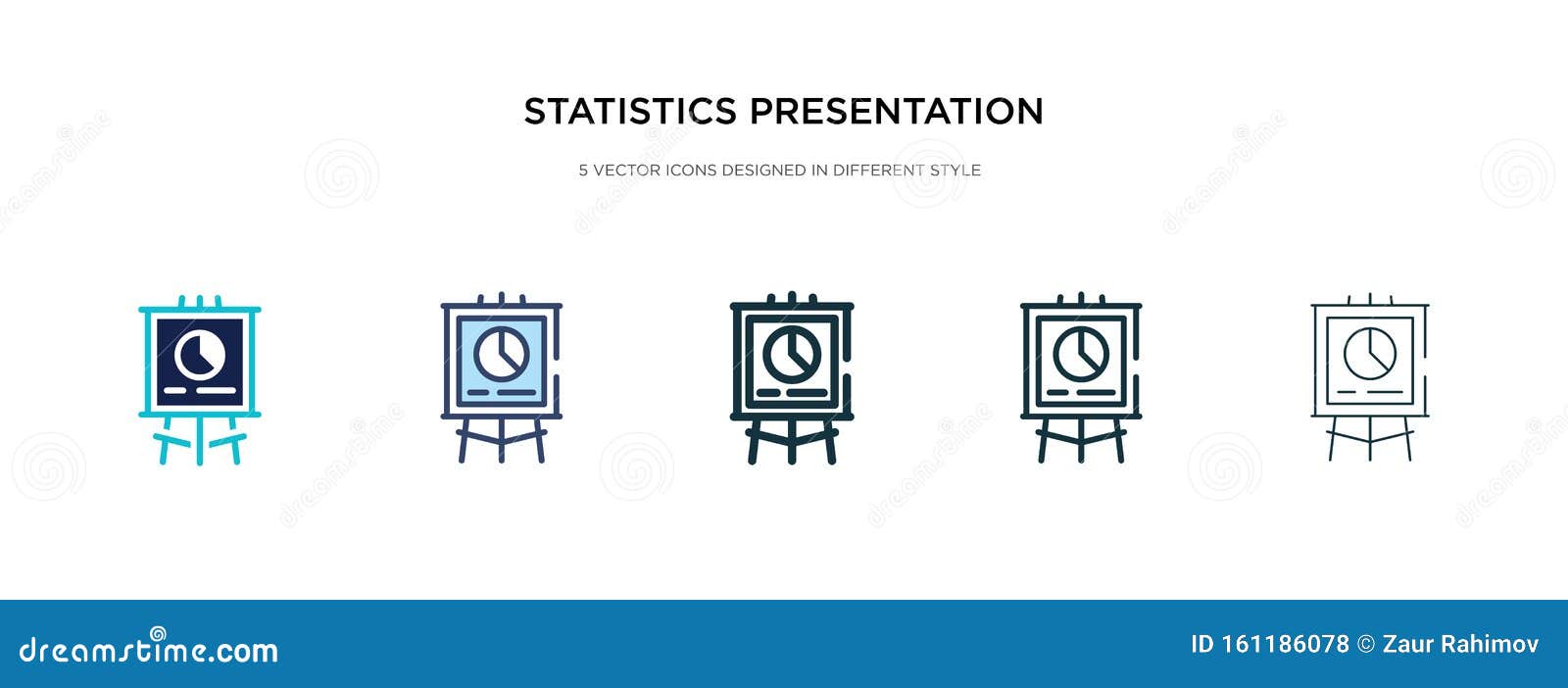 STATISTICS PRESENTATION

5 VECTOR ICONS DESIGNED IN DIFFERENT STYLE

dreamstime.com

ID 161186078 © Zaur Rahimov